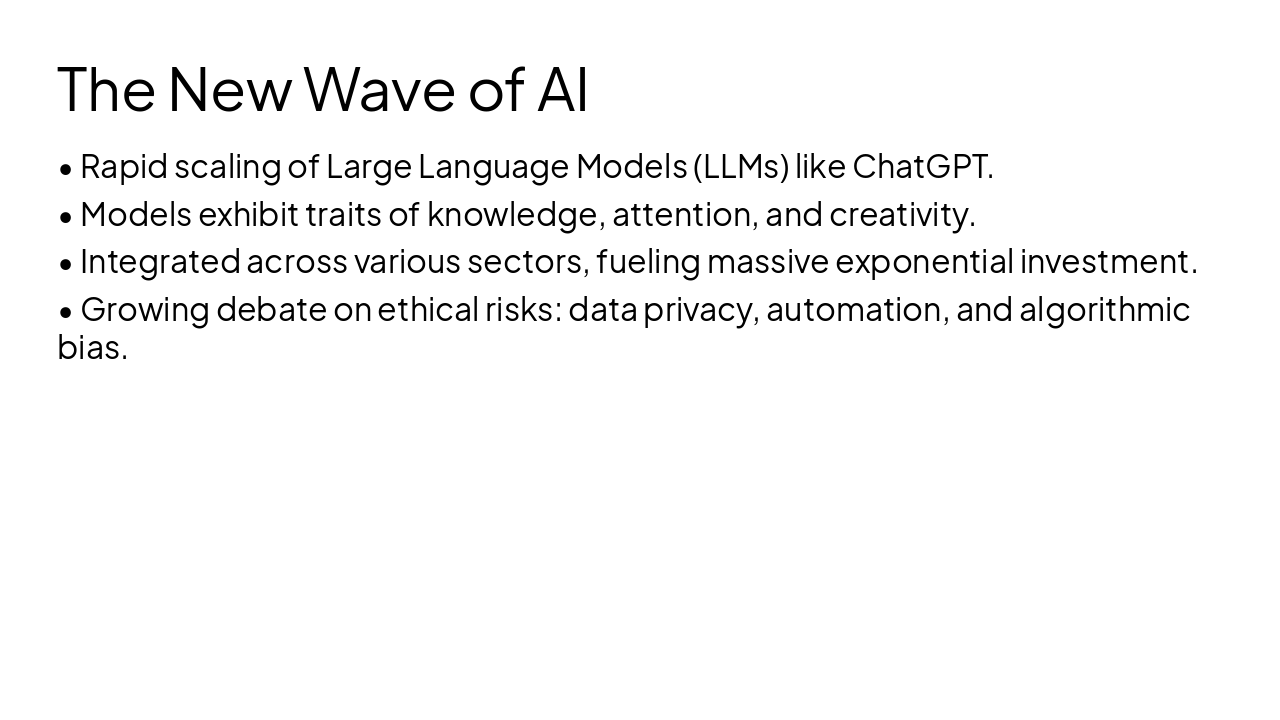 The New Wave of AI

• Rapid scaling of Large Language Models (LLMs) like ChatGPT.
• Models exhibit traits of knowledge, attention, and creativity.
• Integrated across various sectors, fueling massive exponential investment.
• Growing debate on ethical risks: data privacy, automation, and algorithmic bias.